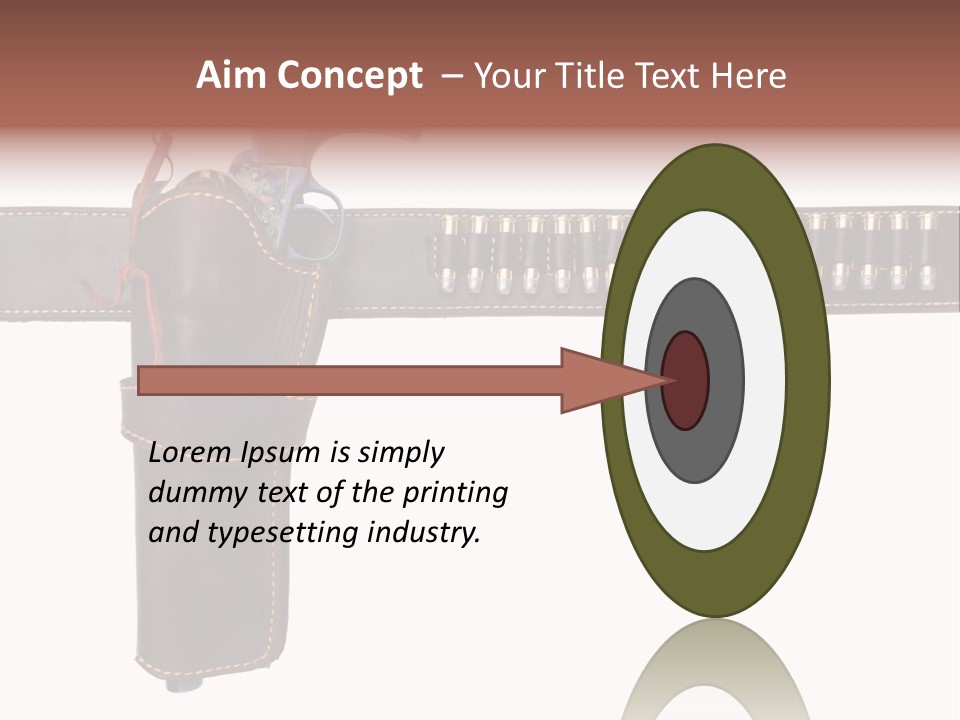 Aim Concept – Your Title Text Here

Lorem Ipsum is simply dummy text of the printing and typesetting industry.